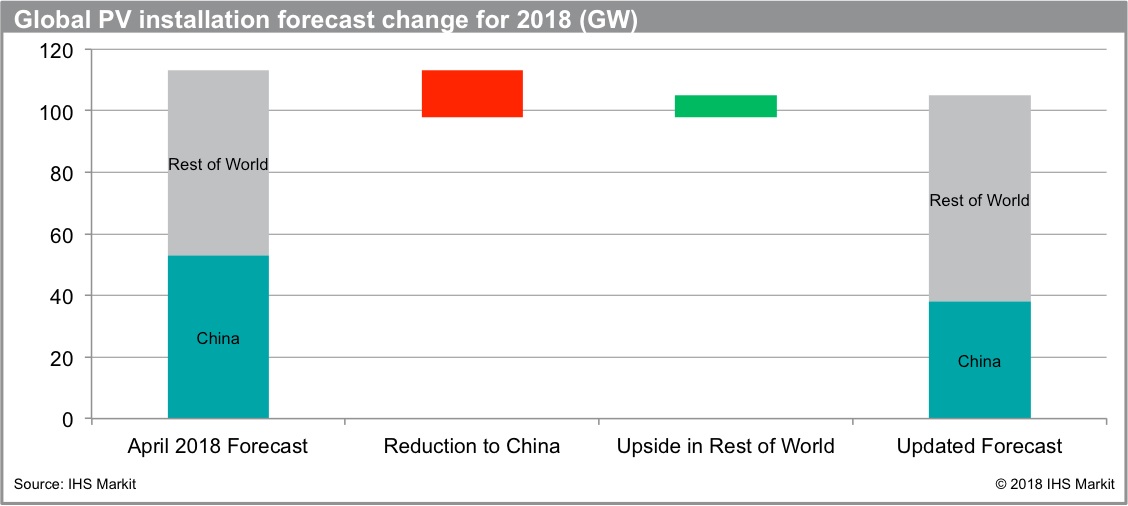 Global PV installation forecast change for 2018 (GW)

120
100
80
60
40
20
0

Rest of World
China

Rest of World
China

April 2018 Forecast
Reduction to China
Upside in Rest of World
Updated Forecast

Source: IHS Markit
© 2018 IHS Markit